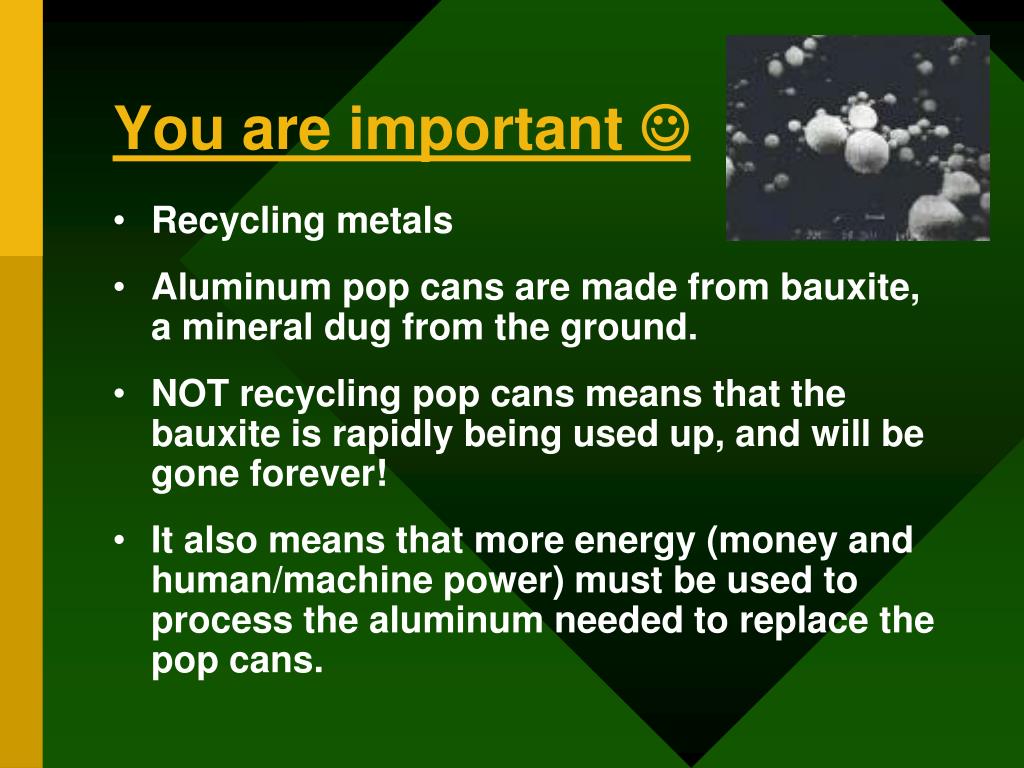 You are important ☺

• Recycling metals
• Aluminum pop cans are made from bauxite, a mineral dug from the ground.
• NOT recycling pop cans means that the bauxite is rapidly being used up, and will be gone forever!
• It also means that more energy (money and human/machine power) must be used to process the aluminum needed to replace the pop cans.